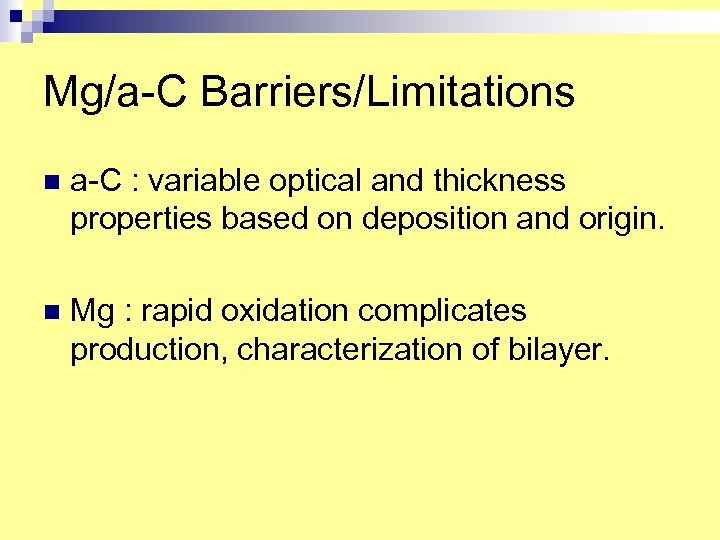 Mg/a-C Barriers/Limitations

a-C : variable optical and thickness properties based on deposition and origin.

Mg : rapid oxidation complicates production, characterization of bilayer.